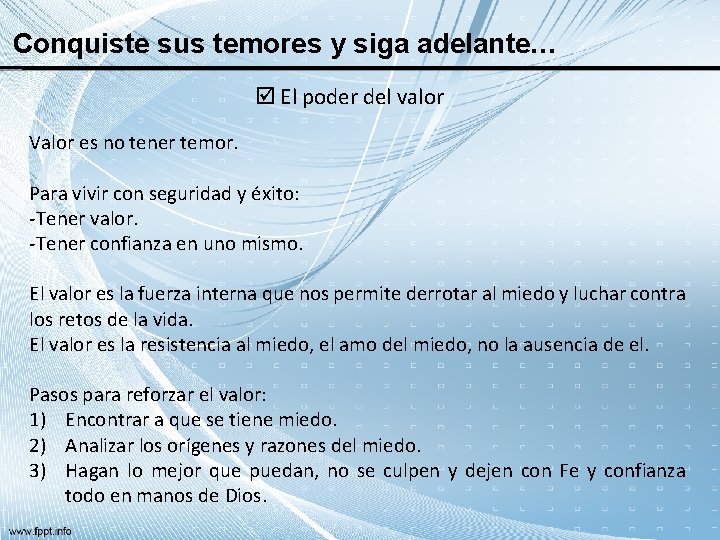 Conquiste sus temores y siga adelante...

☑ El poder del valor

Valor es no tener temor.

Para vivir con seguridad y éxito:
-Tener valor.
-Tener confianza en uno mismo.

El valor es la fuerza interna que nos permite derrotar al miedo y luchar contra los retos de la vida.
El valor es la resistencia al miedo, el amo del miedo, no la ausencia de el.

Pasos para reforzar el valor:
1) Encontrar a que se tiene miedo.
2) Analizar los orígenes y razones del miedo.
3) Hagan lo mejor que puedan, no se culpen y dejen con Fe y confianza todo en manos de Dios.

www.fppt.info